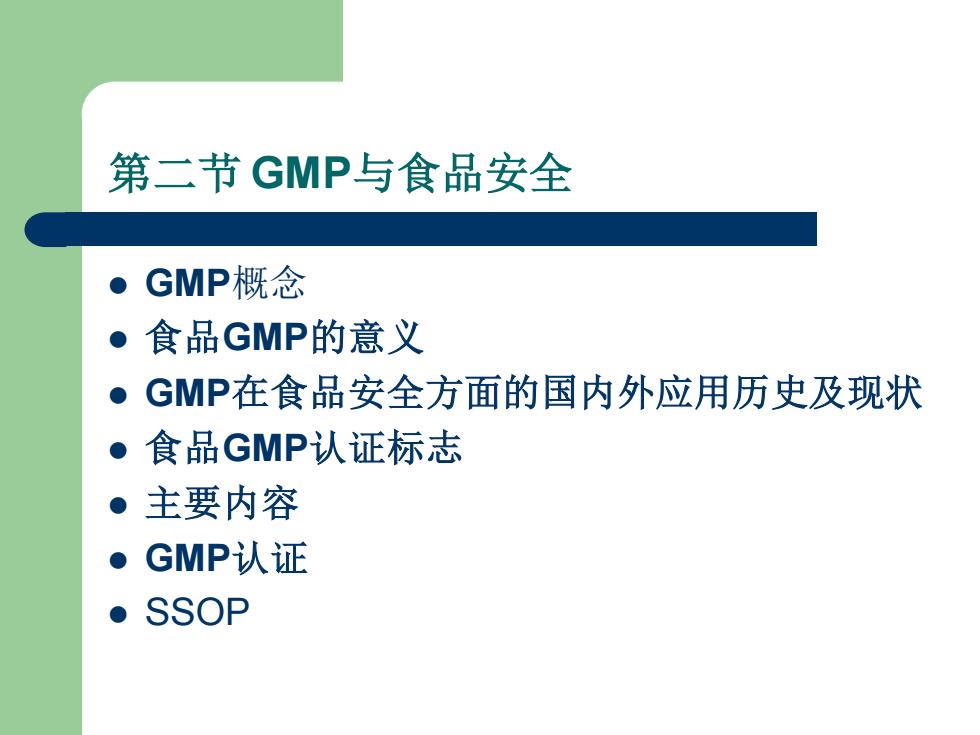 第二节 GMP与食品安全

- GMP概念
- 食品GMP的意义
- GMP在食品安全方面的国内外应用历史及现状
- 食品GMP认证标志
- 主要内容
- GMP认证
- SSOP